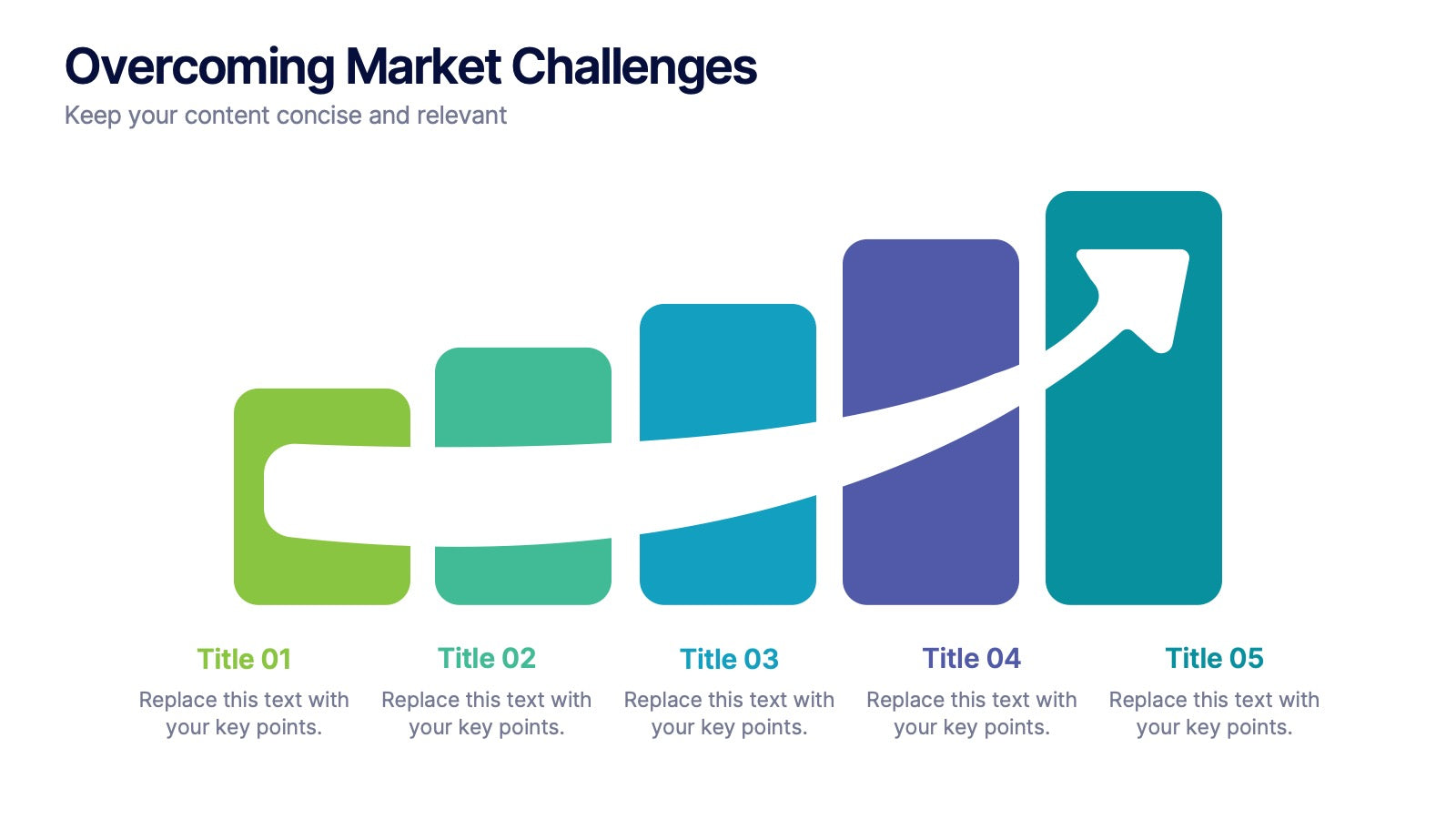 Overcoming Market Challenges
Keep your content concise and relevant

Title 01
Replace this text with your key points.

Title 02
Replace this text with your key points.

Title 03
Replace this text with your key points.

Title 04
Replace this text with your key points.

Title 05
Replace this text with your key points.